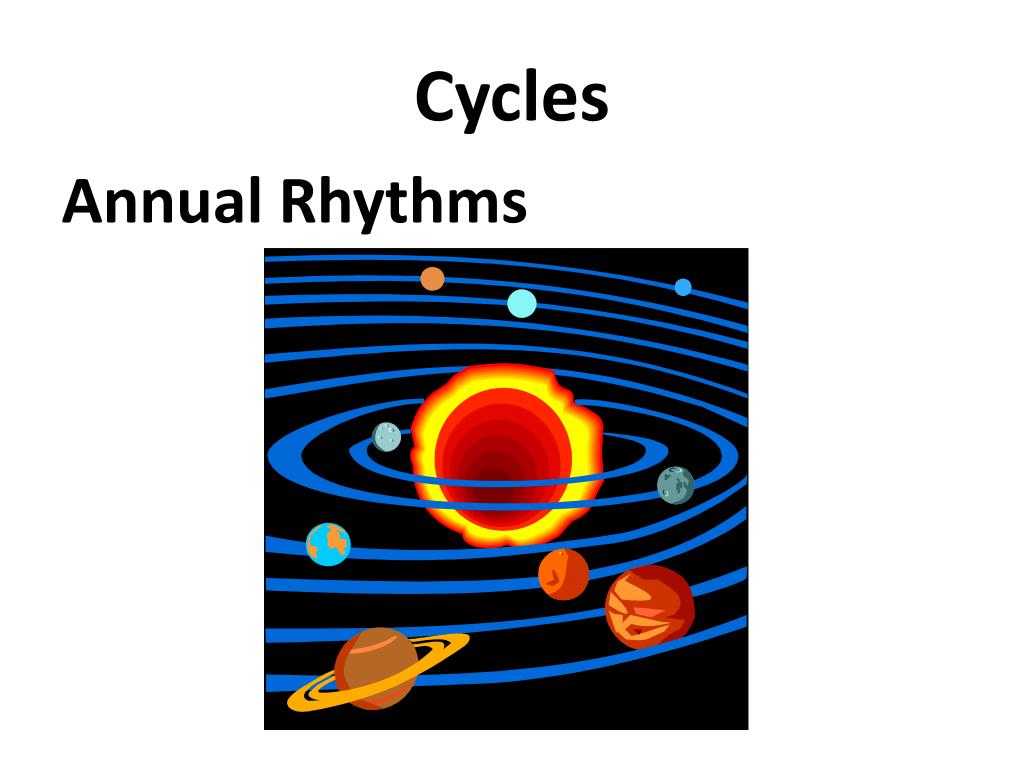 Cycles

Annual Rhythms